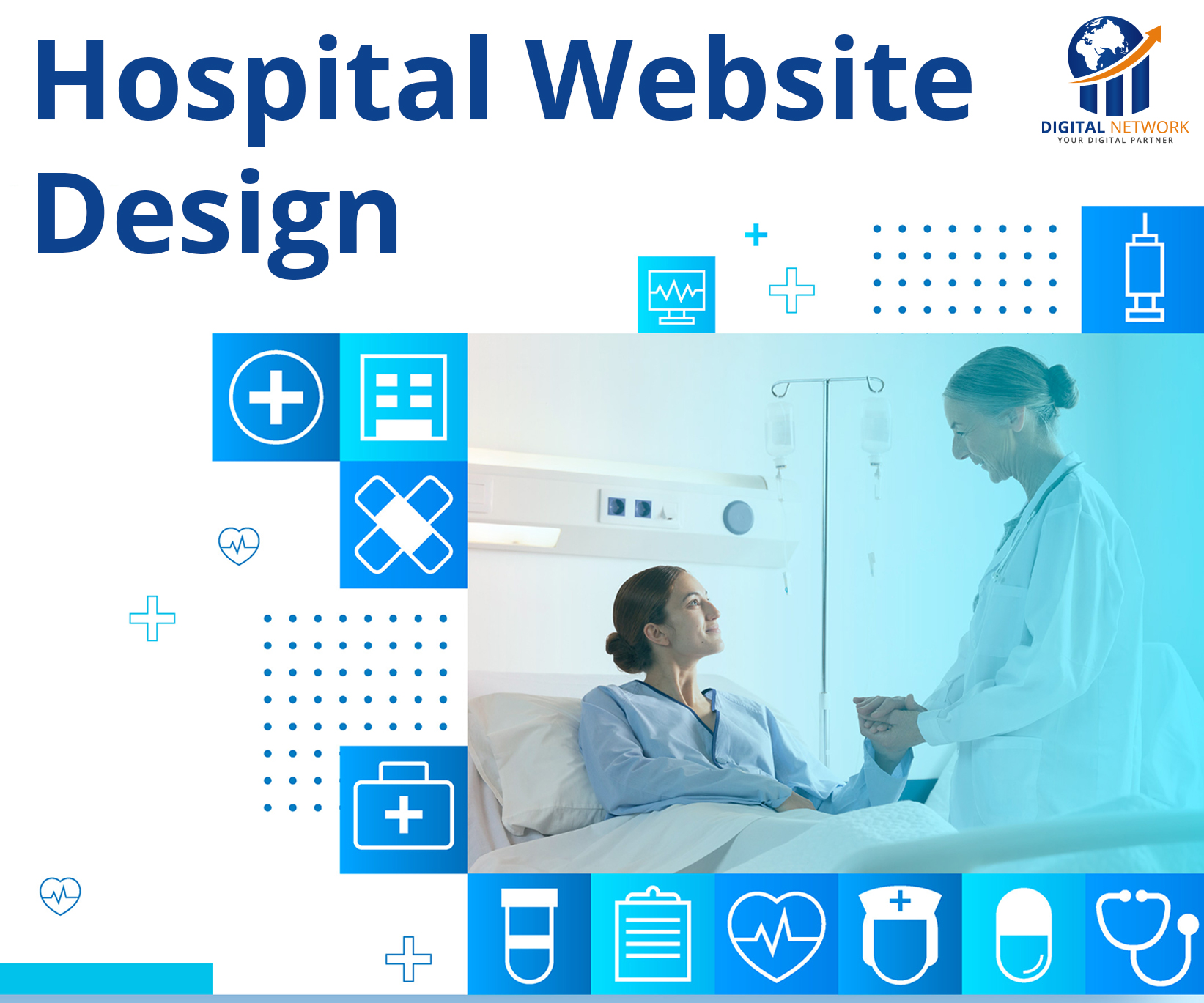 Hospital Website Design

DIGITAL NETWORK
YOUR DIGITAL PARTNER